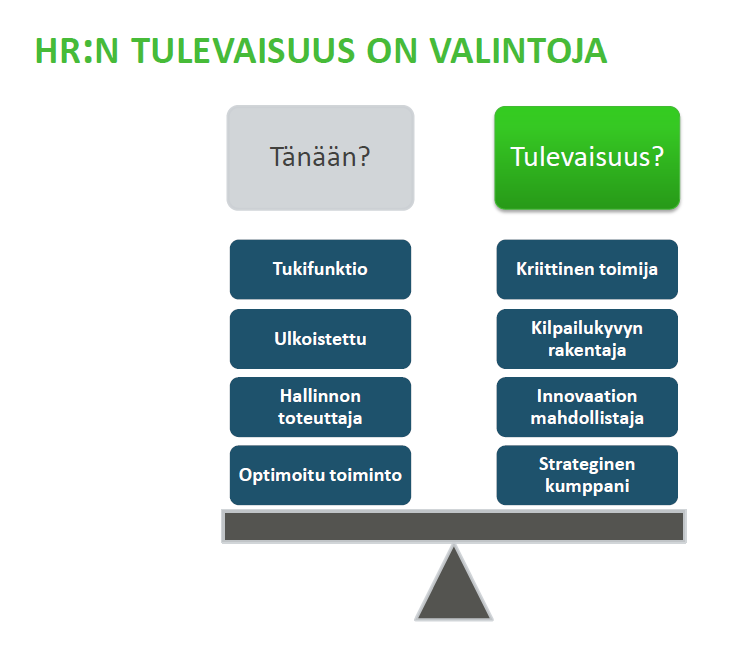 HR:N TULEVAISUUS ON VALINTOJA

Tänään?

Tukifunktio

Ulkoistettu

Hallinnon toteuttaja

Optimoitu toiminto

Tulevaisuus?

Kriittinen toimija

Kilpailukyvyn rakentaja

Innovaation mahdollistaja

Strateginen kumppani